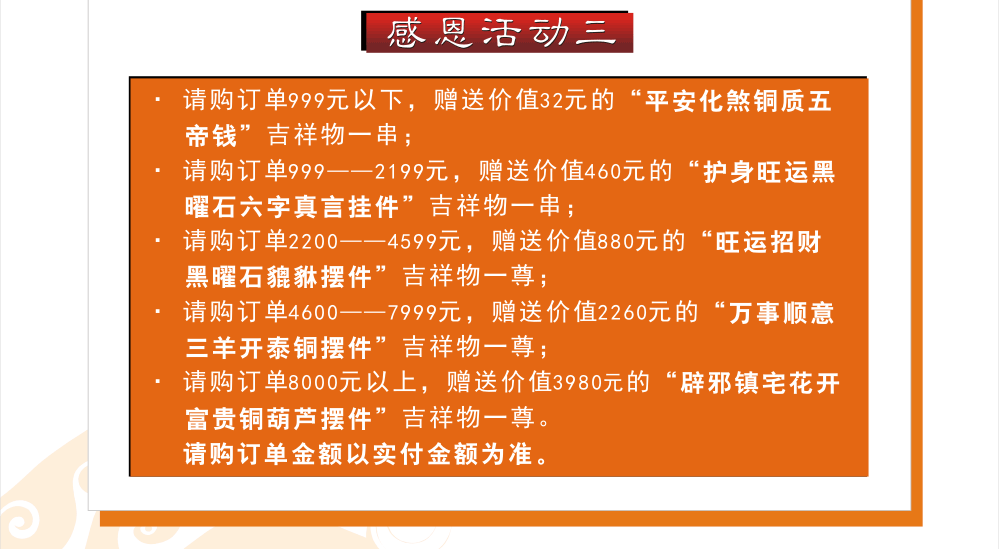 感恩活动三

· 请购订单999元以下，赠送价值32元的“平安化煞铜质五帝钱”吉祥物一串；

· 请购订单999——2199元，赠送价值460元的“护身旺运黑曜石六字真言挂件”吉祥物一串；

· 请购订单2200——4599元，赠送价值880元的“旺运招财黑曜石貔貅摆件”吉祥物一尊；

· 请购订单4600——7999元，赠送价值2260元的“万事顺意三羊开泰铜摆件”吉祥物一尊；

· 请购订单8000元以上，赠送价值3980元的“辟邪镇宅花开富贵铜葫芦摆件”吉祥物一尊。

请购订单金额以实付金额为准。